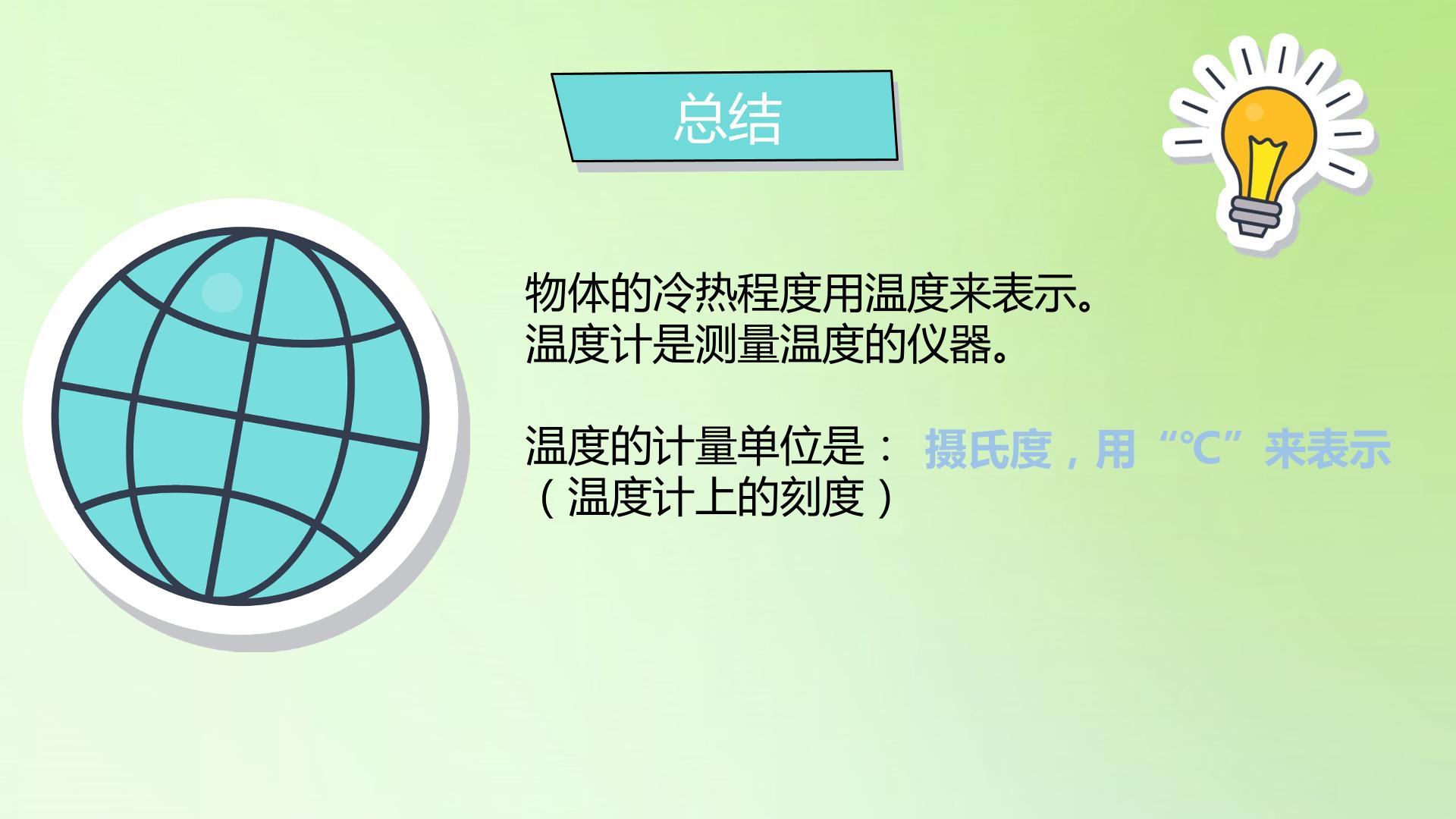 总结

物体的冷热程度用温度来表示。
温度计是测量温度的仪器。

温度的计量单位是： 摄氏度，用“℃”来表示
（温度计上的刻度）